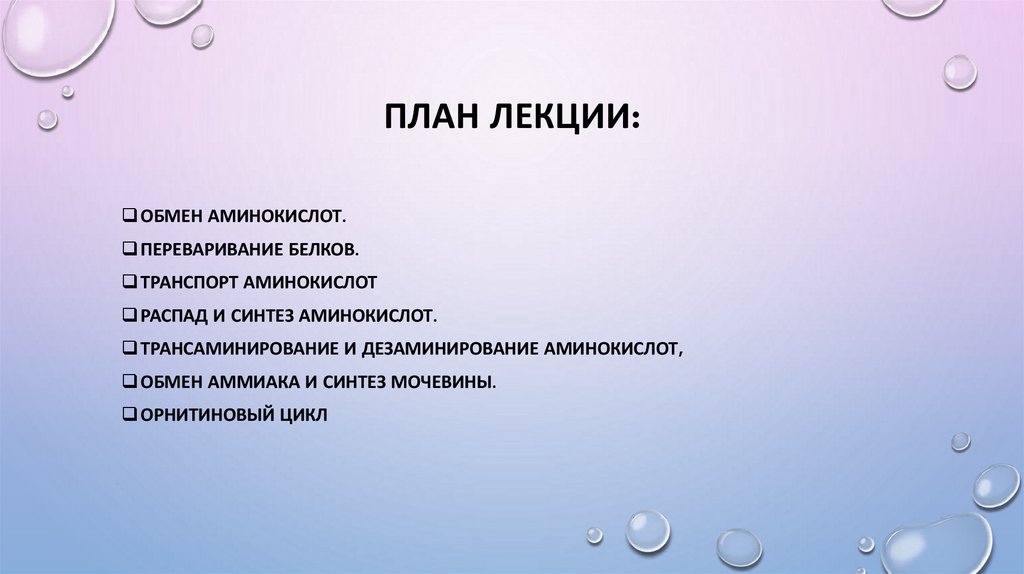 ПЛАН ЛЕКЦИИ:

❑ ОБМЕН АМИНОКИСЛОТ.
❑ ПЕРЕВАРИВАНИЕ БЕЛКОВ.
❑ ТРАНСПОРТ АМИНОКИСЛОТ
❑ РАСПАД И СИНТЕЗ АМИНОКИСЛОТ.
❑ ТРАНСАМИНИРОВАНИЕ И ДЕЗАМИНИРОВАНИЕ АМИНОКИСЛОТ,
❑ ОБМЕН АММИАКА И СИНТЕЗ МОЧЕВИНЫ.
❑ ОРНИТИНОВЫЙ ЦИКЛ